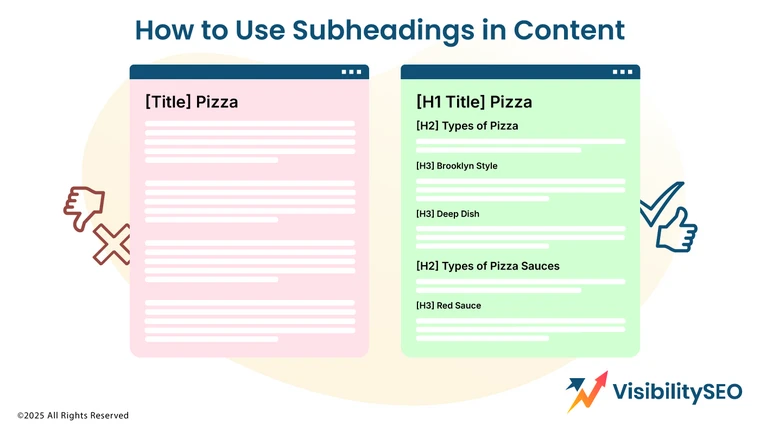 How to Use Subheadings in Content

[Title] Pizza

[H1 Title] Pizza

[H2] Types of Pizza

[H3] Brooklyn Style

[H3] Deep Dish

[H2] Types of Pizza Sauces

[H3] Red Sauce

©2025 All Rights Reserved

VisibilitySEO